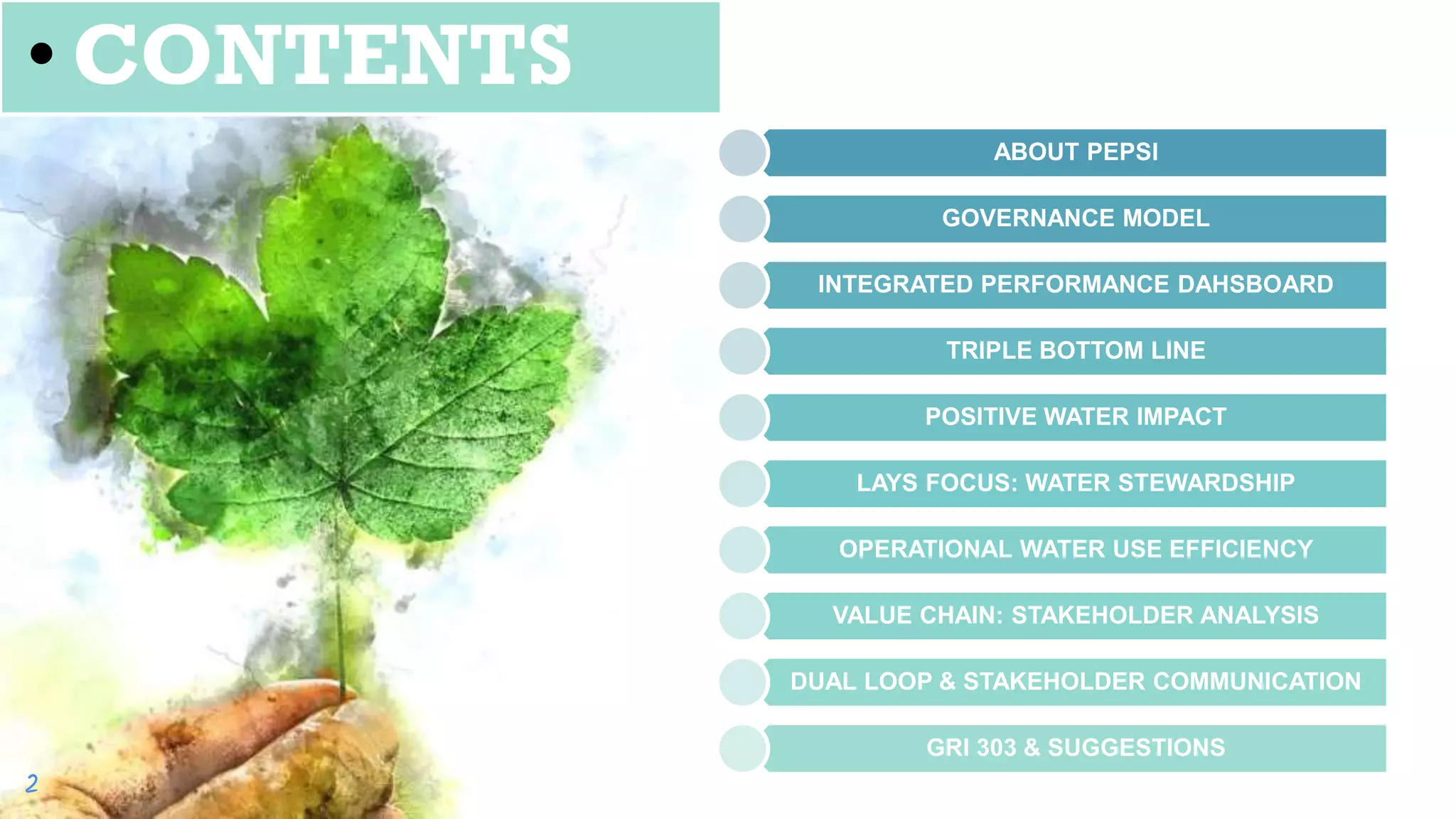 • CONTENTS

ABOUT PEPSI

GOVERNANCE MODEL

INTEGRATED PERFORMANCE DAHSBOARD

TRIPLE BOTTOM LINE

POSITIVE WATER IMPACT

LAYS FOCUS: WATER STEWARDSHIP

OPERATIONAL WATER USE EFFICIENCY

VALUE CHAIN: STAKEHOLDER ANALYSIS

DUAL LOOP & STAKEHOLDER COMMUNICATION

GRI 303 & SUGGESTIONS

2